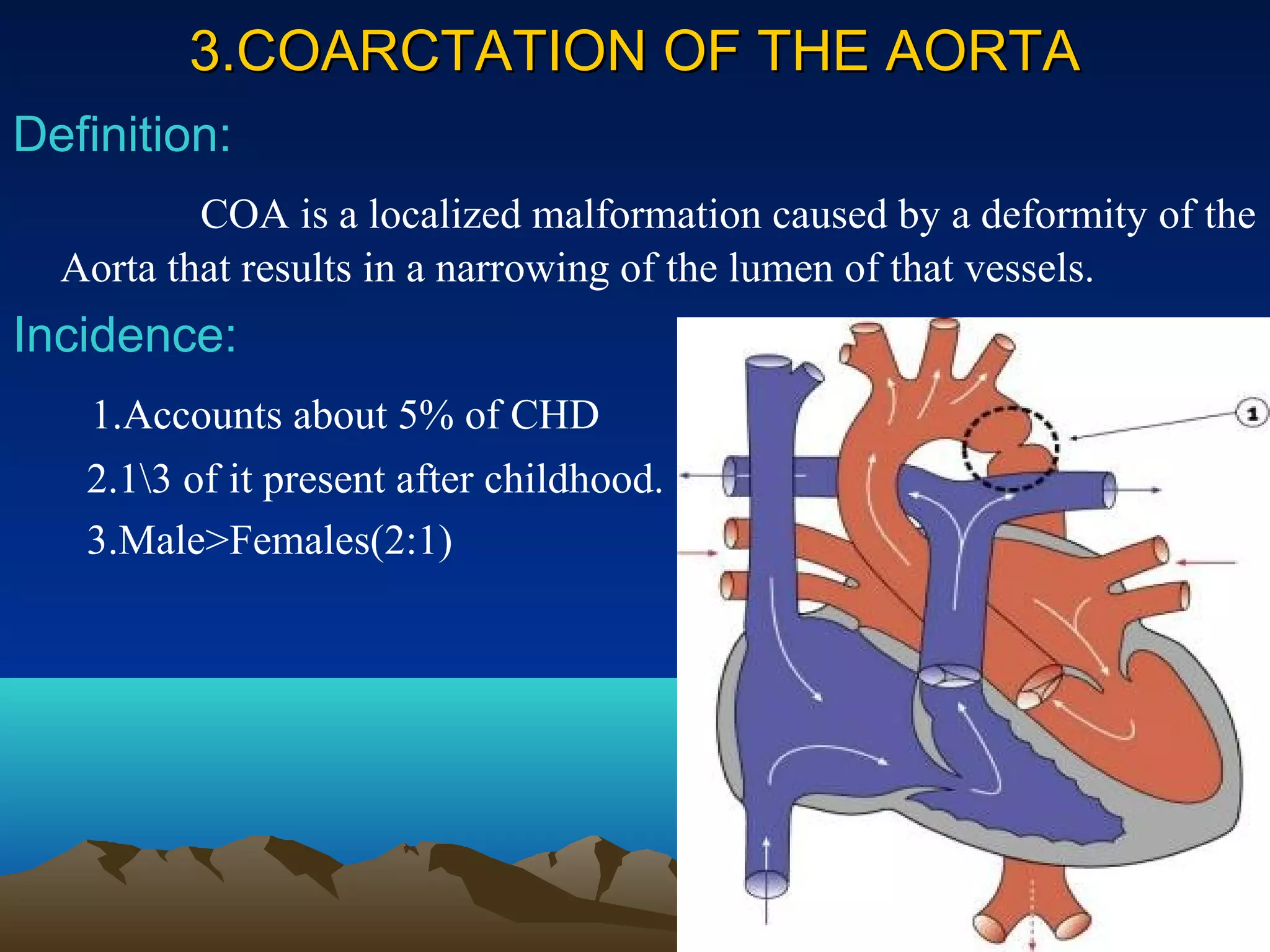 3.COARCTATION OF THE AORTA

Definition:

COA is a localized malformation caused by a deformity of the Aorta that results in a narrowing of the lumen of that vessels.

Incidence:

1.Accounts about 5% of CHD

2.1\3 of it present after childhood.

3.Male>Females(2:1)

1